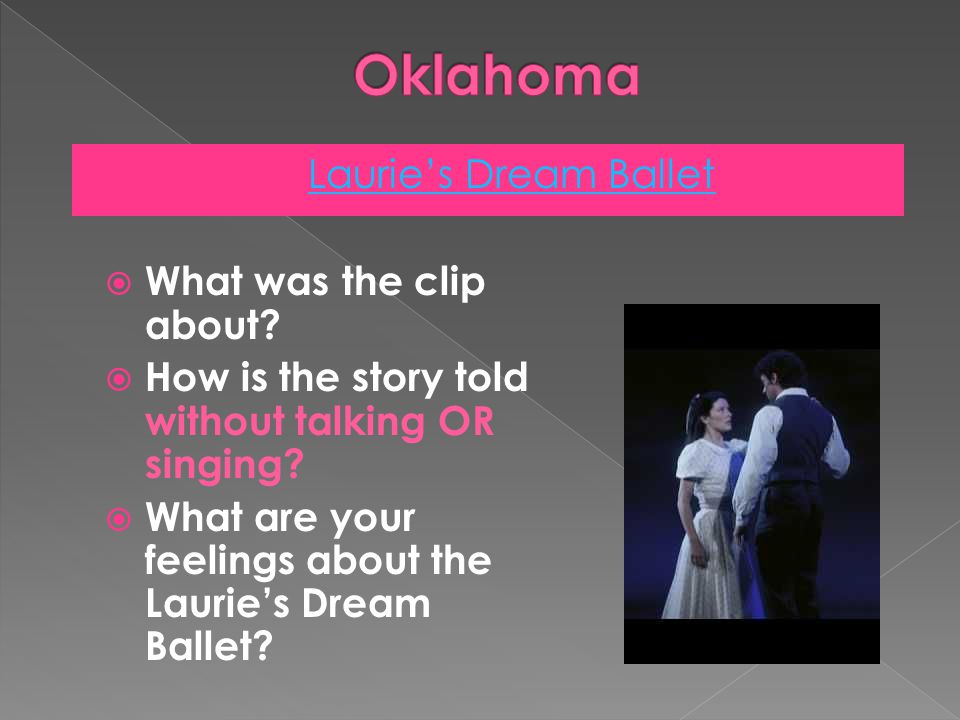 Oklahoma

Laurie's Dream Ballet

What was the clip about?

How is the story told without talking OR singing?

What are your feelings about the Laurie's Dream Ballet?